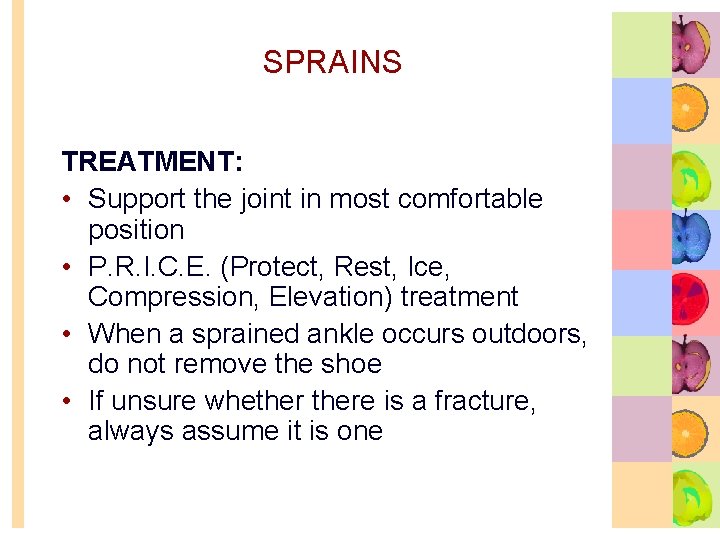 SPRAINS

TREATMENT:

• Support the joint in most comfortable position
• P.R.I.C.E. (Protect, Rest, Ice, Compression, Elevation) treatment
• When a sprained ankle occurs outdoors, do not remove the shoe
• If unsure whether there is a fracture, always assume it is one